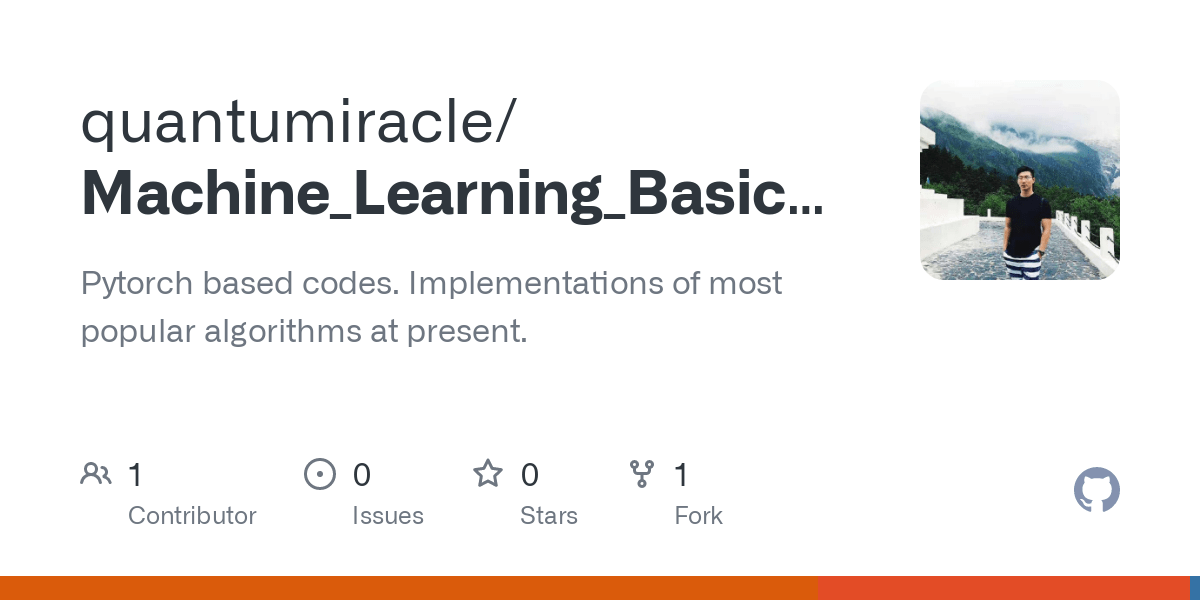 quantumiracle/
Machine_Learning_Basic...

Pytorch based codes. Implementations of most popular algorithms at present.

1
Contributor

0
Issues

0
Stars

1
Fork